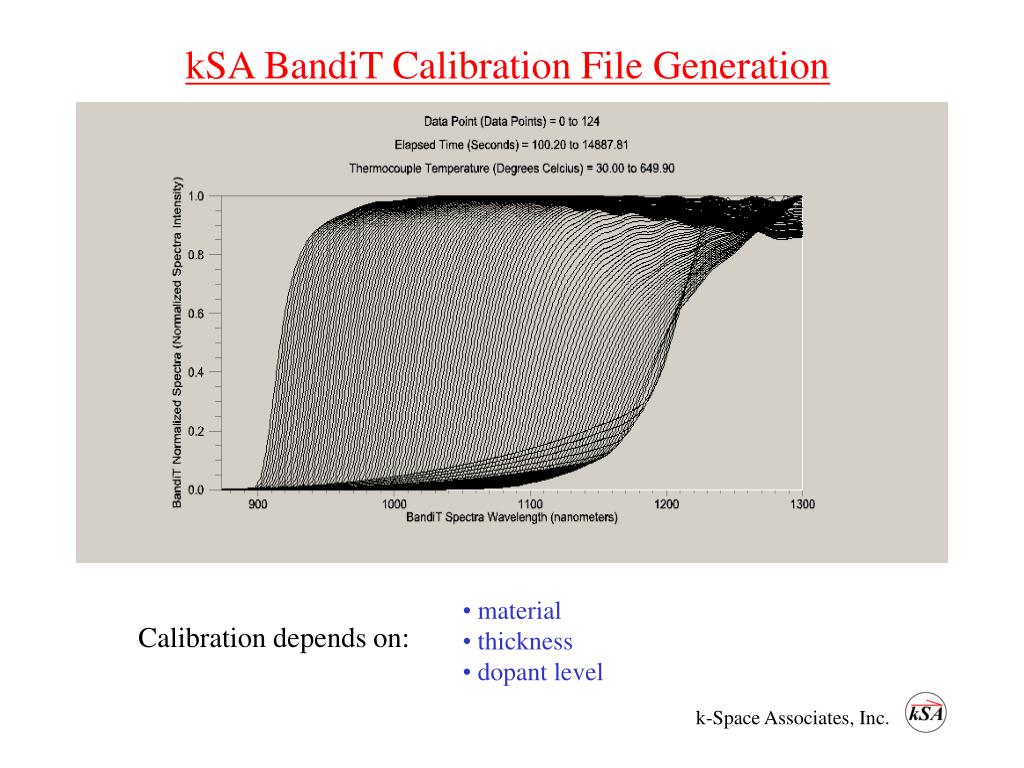 kSA BandiT Calibration File Generation

Data Point (Data Points) = 0 to 124
Elapsed Time (Seconds) = 100.20 to 14887.81
Thermocouple Temperature (Degrees Celcius) = 30.00 to 649.90

BandiT Normalized Spectra (Normalized Spectra Intensity)

1.0
0.8
0.6
0.4
0.2
0.0

900
1000
1100
1200
1300

BandiT Spectra Wavelength (nanometers)

Calibration depends on:

• material
• thickness
• dopant level

k-Space Associates, Inc.

kSA